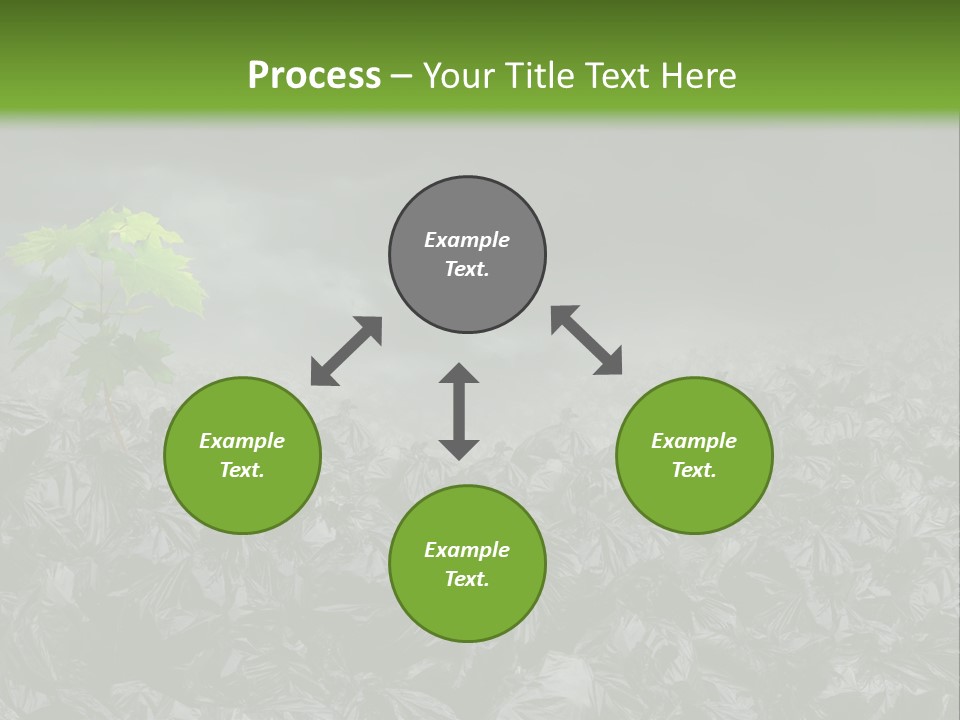 Process – Your Title Text Here

Example Text.

Example Text.

Example Text.

Example Text.